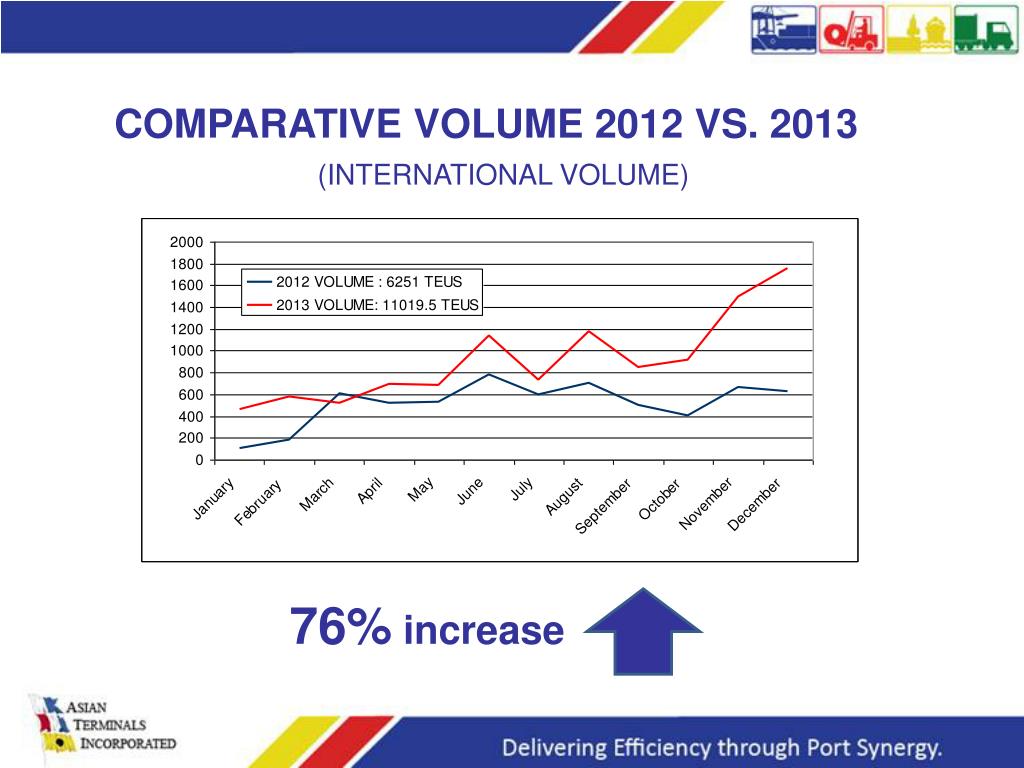 COMPARATIVE VOLUME 2012 VS. 2013
(INTERNATIONAL VOLUME)

2000
1800
1600
1400
1200
1000
800
600
400
200
0

2012 VOLUME : 6251 TEUS
2013 VOLUME: 11019.5 TEUS

January February March April May June July August September October November December

76% increase

ASIAN TERMINALS INCORPORATED

Delivering Efficiency through Port Synergy.